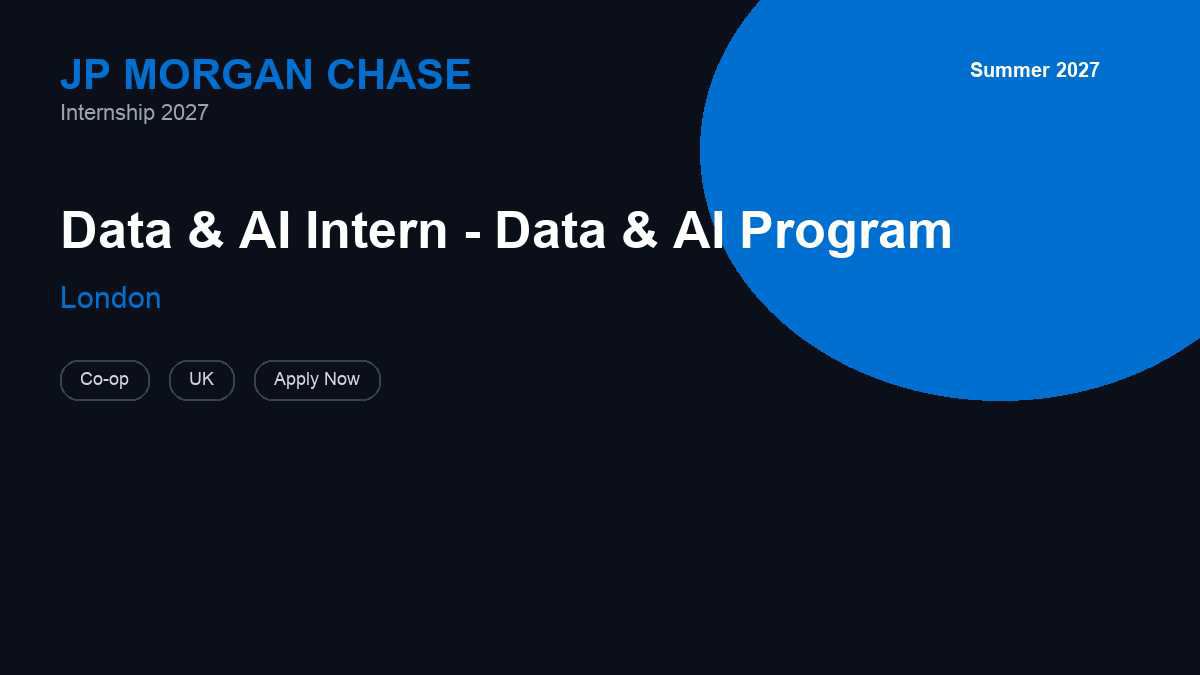 JP MORGAN CHASE
Internship 2027

Summer 2027

Data & AI Intern - Data & AI Program

London

Co-op

UK

Apply Now